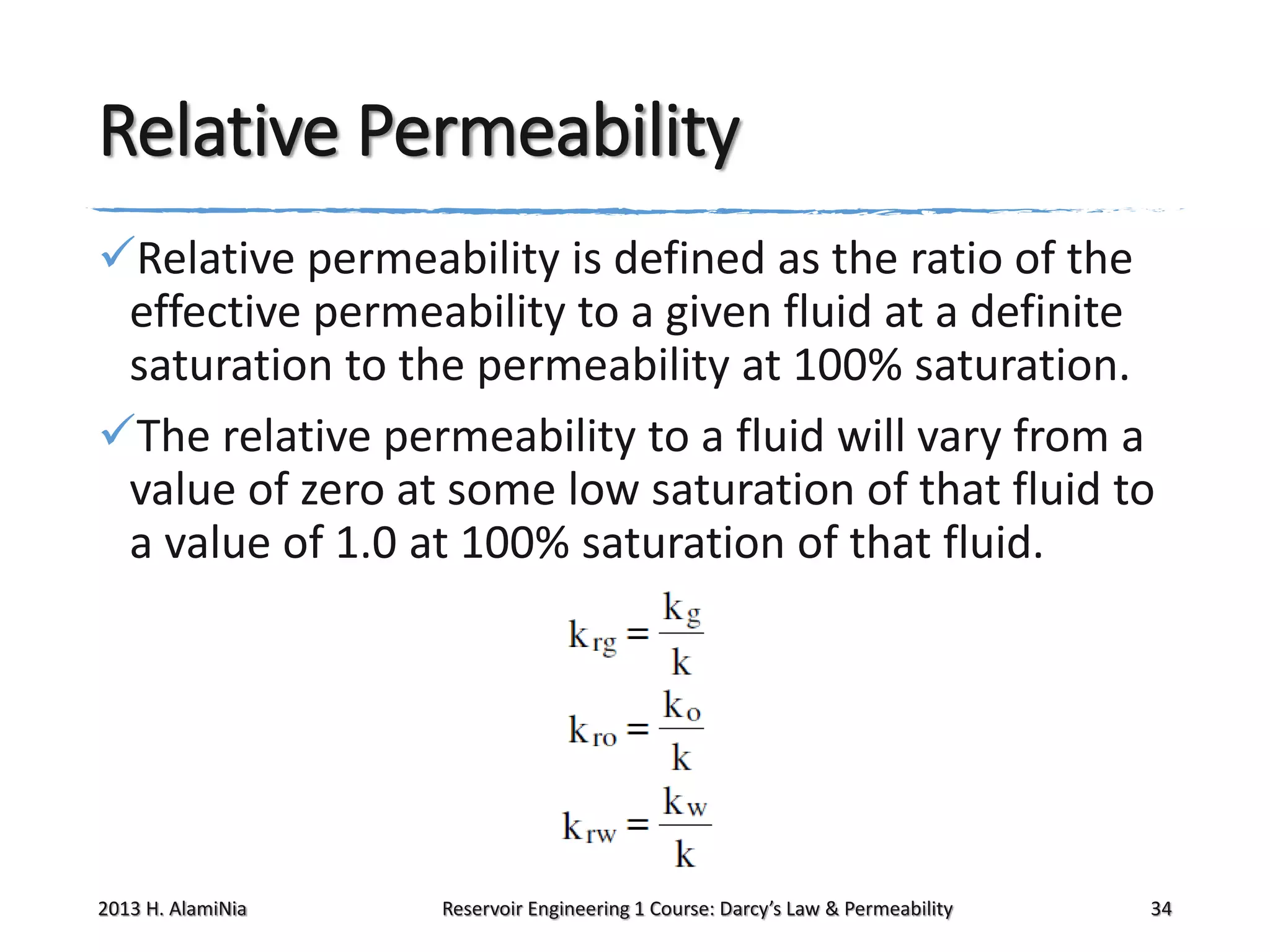 Relative Permeability

✓Relative permeability is defined as the ratio of the effective permeability to a given fluid at a definite saturation to the permeability at 100% saturation.

✓The relative permeability to a fluid will vary from a value of zero at some low saturation of that fluid to a value of 1.0 at 100% saturation of that fluid.

$k_{rg} = \frac{k_g}{k}$

$k_{ro} = \frac{k_o}{k}$

$k_{rw} = \frac{k_w}{k}$

2013 H. AlamiNia

Reservoir Engineering 1 Course: Darcy's Law & Permeability

34